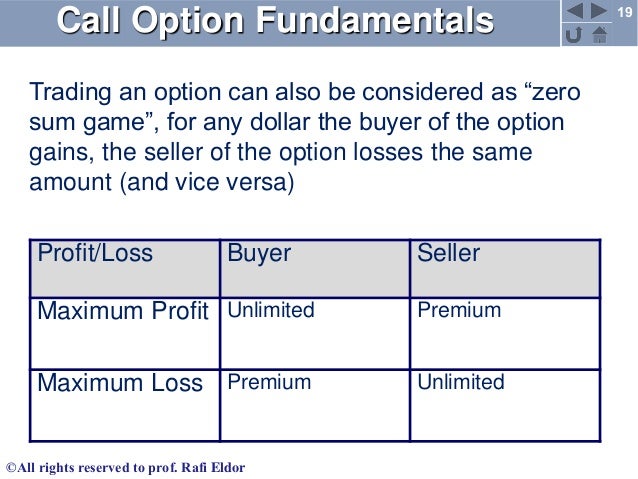 Call Option Fundamentals

19

Trading an option can also be considered as “zero sum game”, for any dollar the buyer of the option gains, the seller of the option losses the same amount (and vice versa)

| Profit/Loss | Buyer | Seller |
|---|---|---|
| Maximum Profit | Unlimited | Premium |
| Maximum Loss | Premium | Unlimited |

©All rights reserved to prof. Rafi Eldor